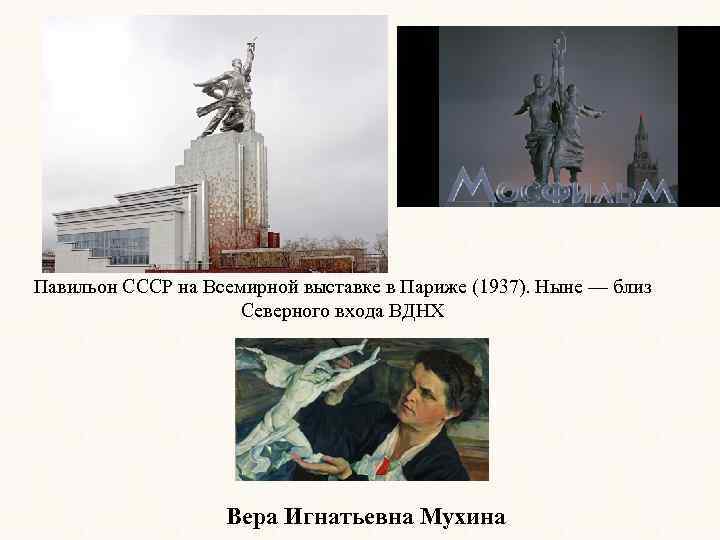 МОСФИЛЬМ

Павильон СССР на Всемирной выставке в Париже (1937). Ныне — близ Северного входа ВДНХ

Вера Игнатьевна Мухина